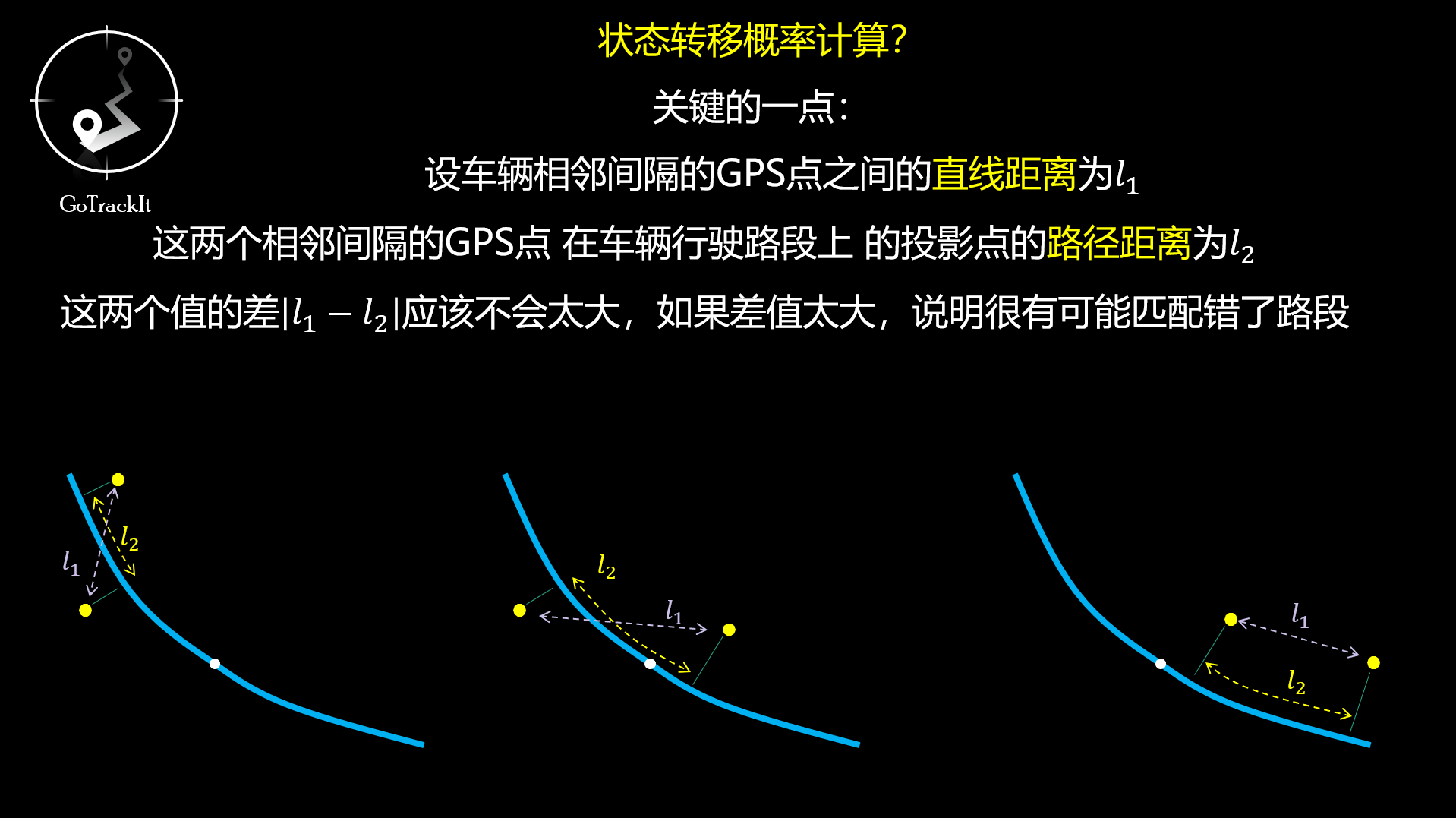 GoTrackIt

状态转移概率计算?

关键的一点:

设车辆相邻间隔的GPS点之间的直线距离为$l_1$

这两个相邻间隔的GPS点 在车辆行驶路段上 的投影点的路径距离为$l_2$

这两个值的差$|l_1 - l_2|$应该不会太大，如果差值太大，说明很有可能匹配错了路段

$l_1$ $l_2$

$l_2$ $l_1$

$l_1$ $l_2$